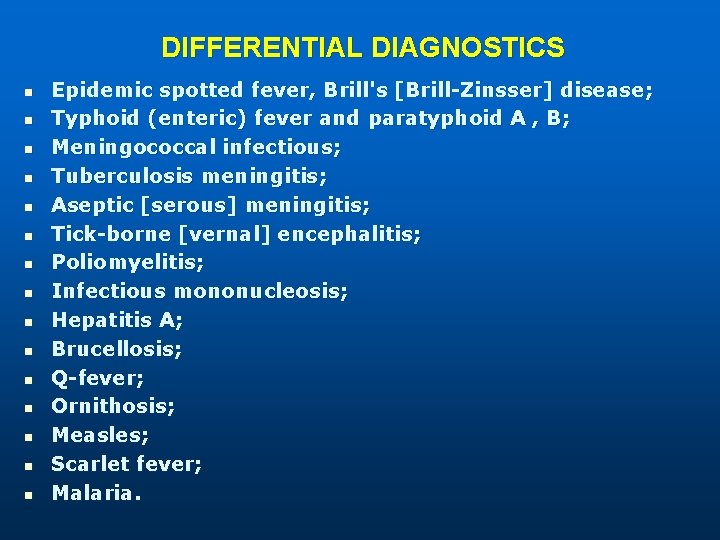 DIFFERENTIAL DIAGNOSTICS

- Epidemic spotted fever, Brill's [Brill-Zinsser] disease;
- Typhoid (enteric) fever and paratyphoid A , B;
- Meningococcal infectious;
- Tuberculosis meningitis;
- Aseptic [serous] meningitis;
- Tick-borne [vernal] encephalitis;
- Poliomyelitis;
- Infectious mononucleosis;
- Hepatitis A;
- Brucellosis;
- Q-fever;
- Ornithosis;
- Measles;
- Scarlet fever;
- Malaria.